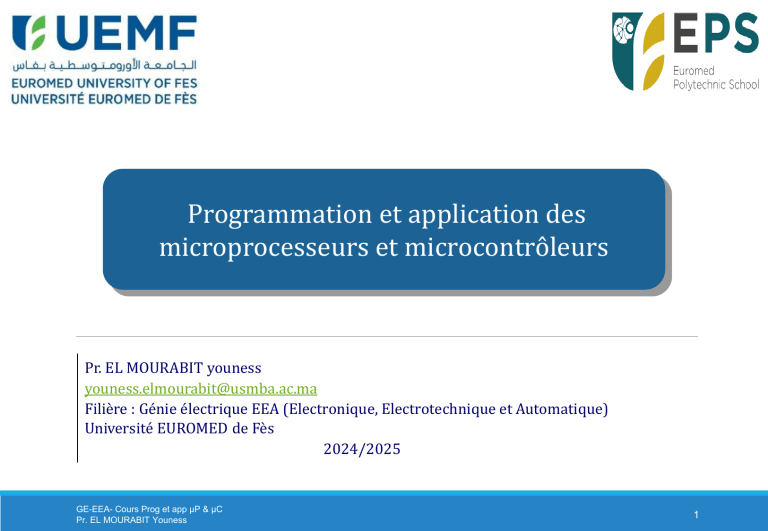 UEMF
الجامعة الأورومتوسطية بفاس
EUROMED UNIVERSITY OF FES
UNIVERSITÉ EUROMED DE FÈS

EPS
Euromed Polytechnic School

Programmation et application des microprocesseurs et microcontrôleurs

Pr. EL MOURABIT youness
youness.elmourabit@usmba.ac.ma
Filière : Génie électrique EEA (Electronique, Electrotechnique et Automatique)
Université EUROMED de Fès
2024/2025

GE-EEA- Cours Prog et app µP & µC
Pr. EL MOURABIT Youness
1